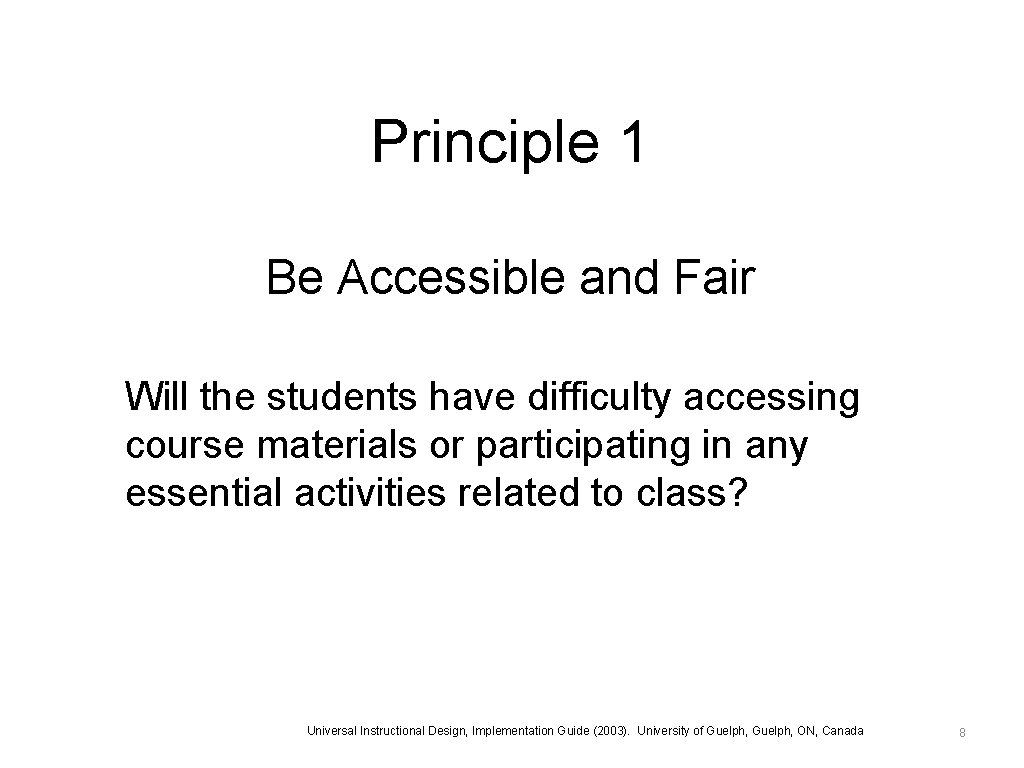 Principle 1

Be Accessible and Fair

Will the students have difficulty accessing course materials or participating in any essential activities related to class?

Universal Instructional Design, Implementation Guide (2003). University of Guelph, Guelph, ON, Canada

8